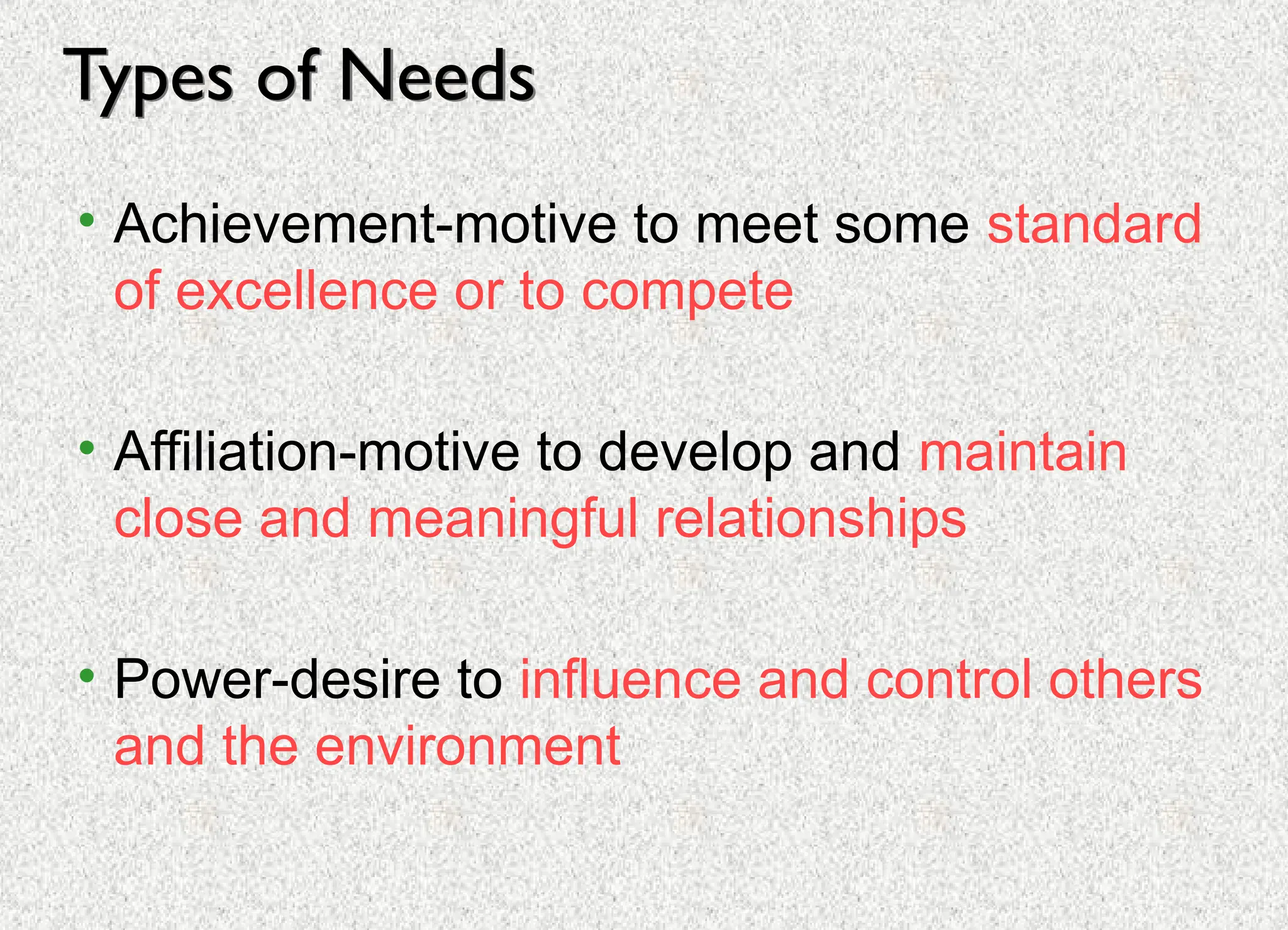 Types of Needs

• Achievement-motive to meet some standard of excellence or to compete

• Affiliation-motive to develop and maintain close and meaningful relationships

• Power-desire to influence and control others and the environment